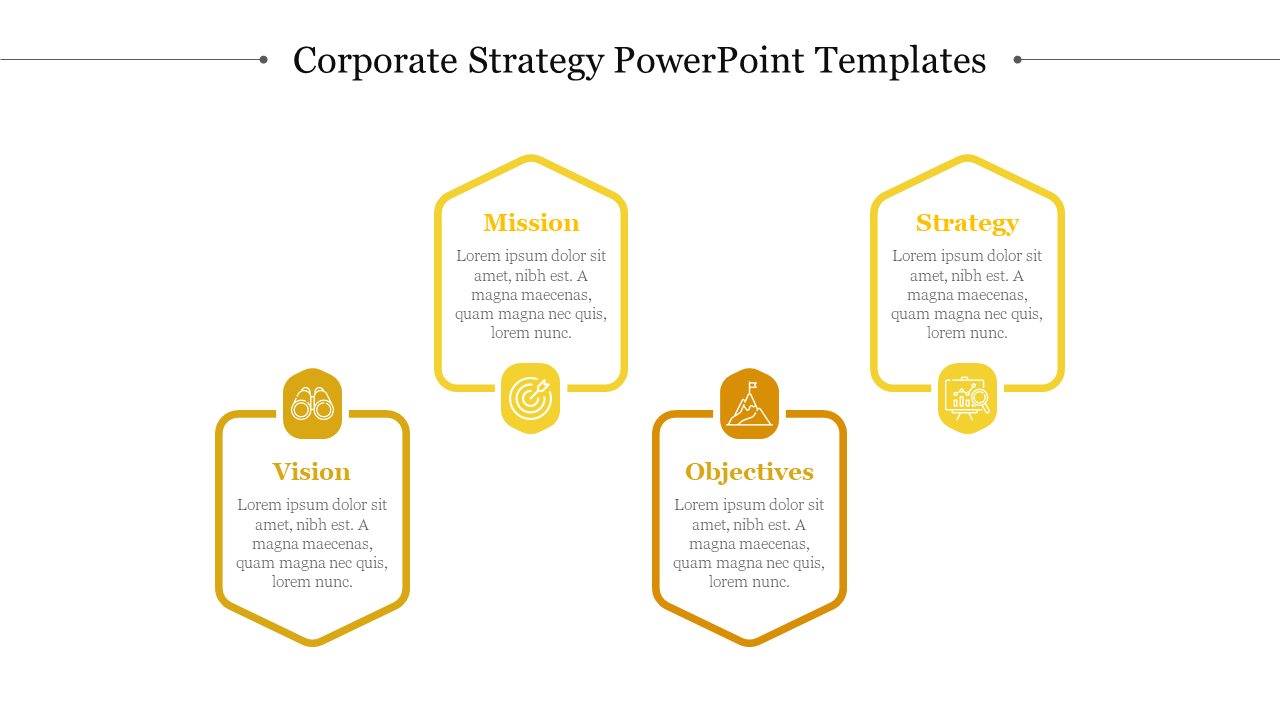 Corporate Strategy PowerPoint Templates

Vision
Lorem ipsum dolor sit amet, nibh est. A magna maecenas, quam magna nec quis, lorem nunc.

Mission
Lorem ipsum dolor sit amet, nibh est. A magna maecenas, quam magna nec quis, lorem nunc.

Objectives
Lorem ipsum dolor sit amet, nibh est. A magna maecenas, quam magna nec quis, lorem nunc.

Strategy
Lorem ipsum dolor sit amet, nibh est. A magna maecenas, quam magna nec quis, lorem nunc.